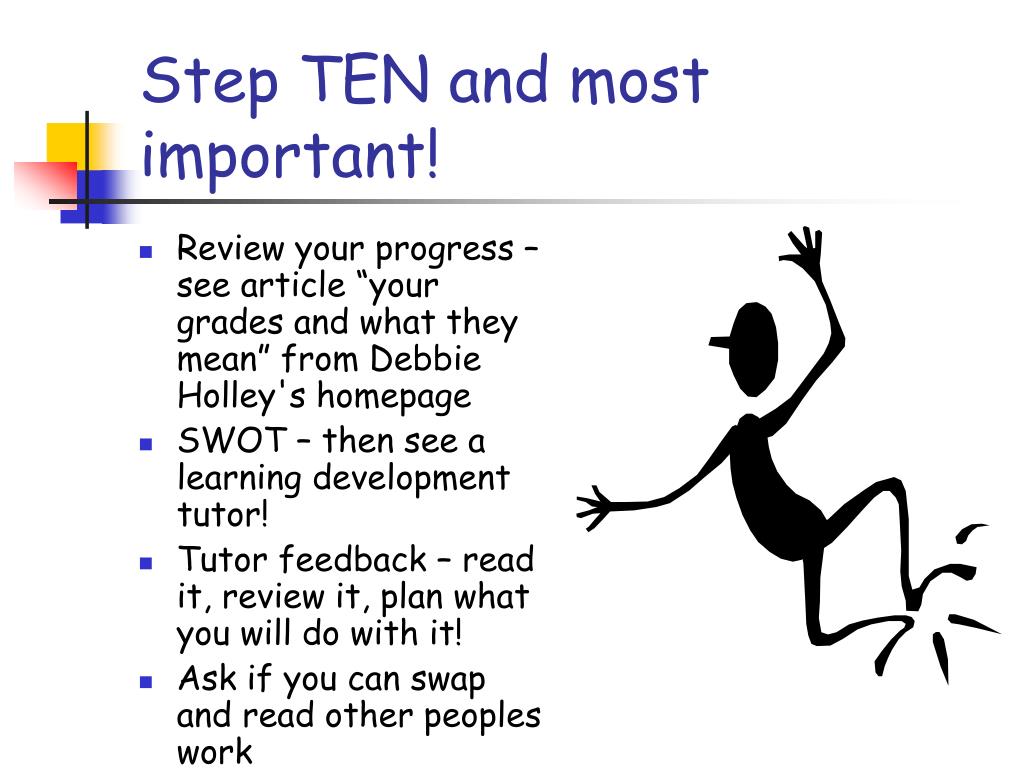 Step TEN and most important!

- Review your progress – see article “your grades and what they mean” from Debbie Holley's homepage
- SWOT – then see a learning development tutor!
- Tutor feedback – read it, review it, plan what you will do with it!
- Ask if you can swap and read other peoples work